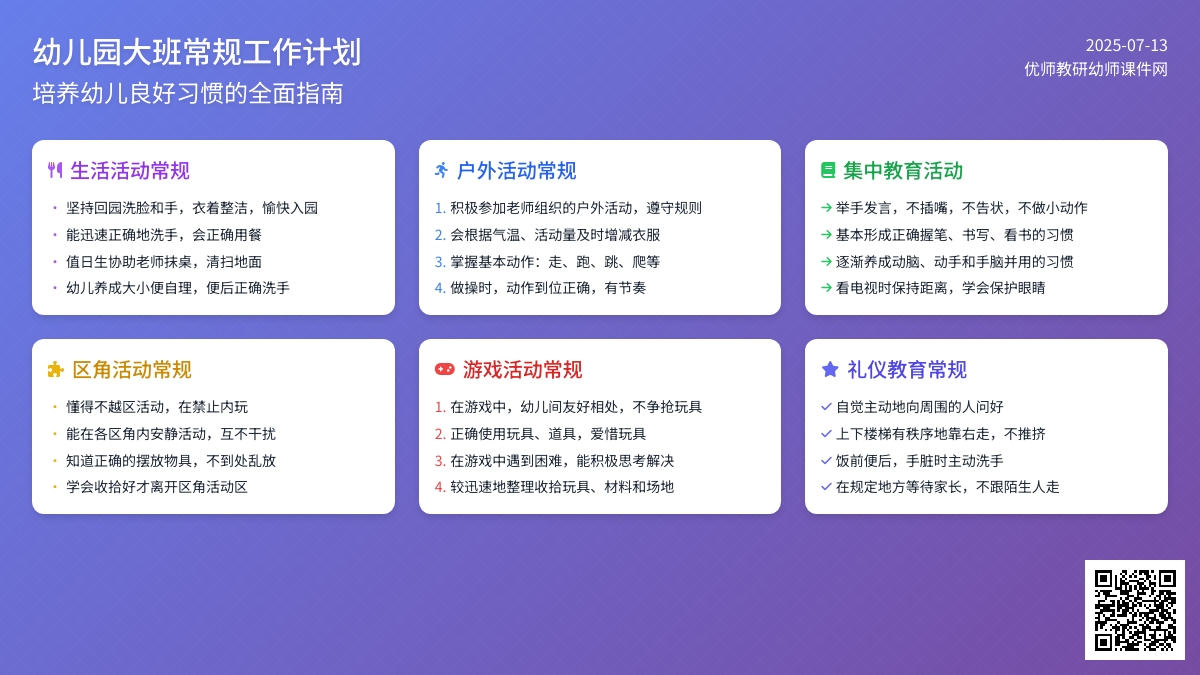 幼儿园大班常规工作计划
培养幼儿良好习惯的全面指南

2025-07-13
优师教研幼师课件网

生活活动常规
• 坚持回园洗脸和手，衣着整洁，愉快入园
• 能迅速正确地洗手，会正确用餐
• 值日生协助老师抹桌，清扫地面
• 幼儿养成大小便自理，便后正确洗手

户外活动常规
1. 积极参加老师组织的户外活动，遵守规则
2. 会根据气温、活动量及时增减衣服
3. 掌握基本动作：走、跑、跳、爬等
4. 做操时，动作到位正确，有节奏

集中教育活动
→ 举手发言，不插嘴，不告状，不做小动作
→ 基本形成正确握笔、书写、看书的习惯
→ 逐渐养成动脑、动手和手脑并用的习惯
→ 看电视时保持距离，学会保护眼睛

区角活动常规
• 懂得不越区活动，在禁止内玩
• 能在各区角内安静活动，互不干扰
• 知道正确的摆放物具，不到处乱放
• 学会收拾好才离开区角活动区

游戏活动常规
1. 在游戏中，幼儿间友好相处，不争抢玩具
2. 正确使用玩具、道具，爱惜玩具
3. 在游戏中遇到困难，能积极思考解决
4. 较迅速地整理收拾玩具、材料和场地

礼仪教育常规
✓ 自觉主动地向周围的人问好
✓ 上下楼梯有秩序地靠右走，不推挤
✓ 饭前便后，手脏时主动洗手
✓ 在规定地方等待家长，不跟陌生人走